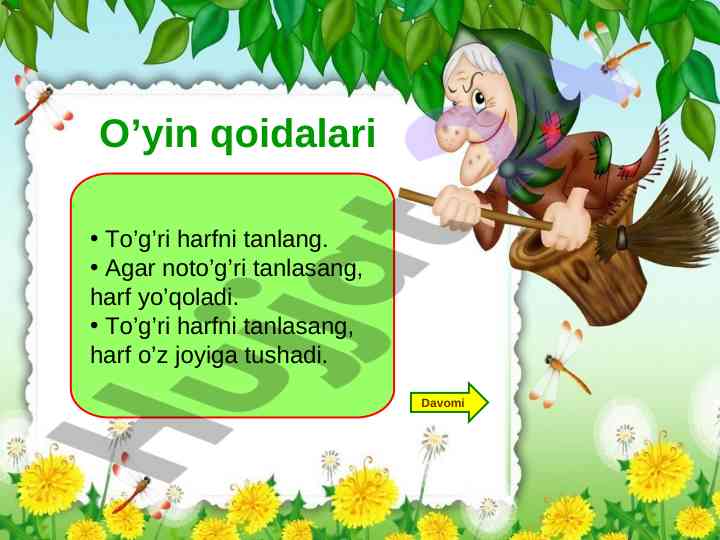 O’yin qoidalari

• To’g’ri harfni tanlang.
• Agar noto’g’ri tanlasang, harf yo’qoladi.
• To’g’ri harfni tanlasang, harf o’z joyiga tushadi.

Davomi

Hujjat